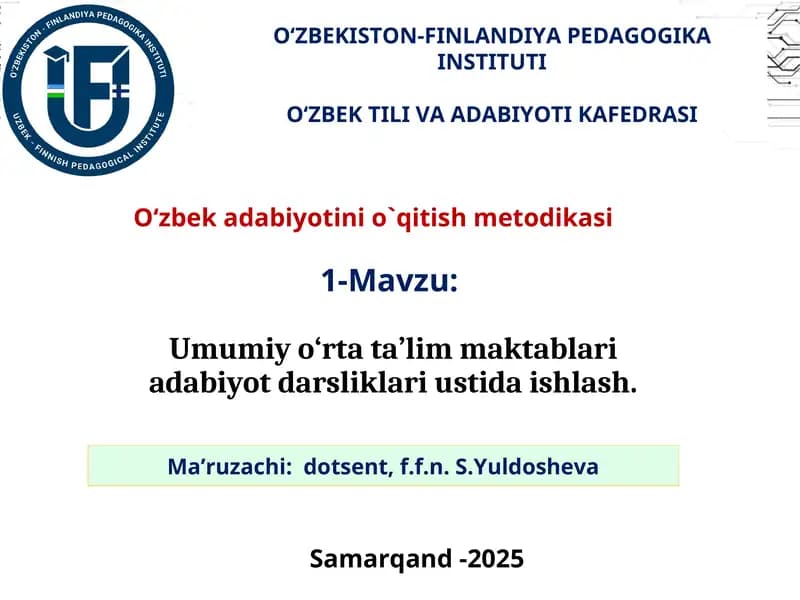 O'ZBEKISTON - FINLANDIYA PEDAGOGIKA INSTITUTI
UZBEK - FINNISH PEDAGOGICAL INSTITUTE

O‘ZBEKISTON-FINLANDIYA PEDAGOGIKA INSTITUTI

O‘ZBEK TILI VA ADABIYOTI KAFEDRASI

O‘zbek adabiyotini o`qitish metodikasi

1-Mavzu:

Umumiy o‘rta ta’lim maktablari adabiyot darsliklari ustida ishlash.

Ma’ruzachi: dotsent, f.f.n. S.Yuldosheva

Samarqand -2025